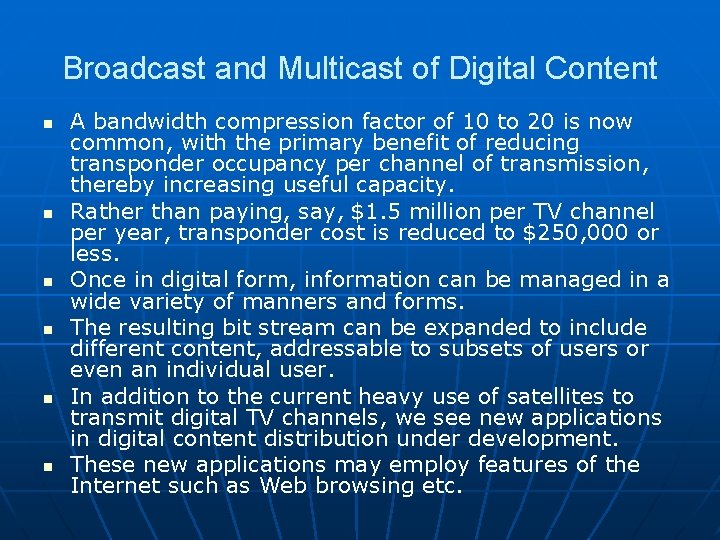 Broadcast and Multicast of Digital Content

- A bandwidth compression factor of 10 to 20 is now common, with the primary benefit of reducing transponder occupancy per channel of transmission, thereby increasing useful capacity.
- Rather than paying, say, \$1.5 million per TV channel per year, transponder cost is reduced to \$250,000 or less.
- Once in digital form, information can be managed in a wide variety of manners and forms.
- The resulting bit stream can be expanded to include different content, addressable to subsets of users or even an individual user.
- In addition to the current heavy use of satellites to transmit digital TV channels, we see new applications in digital content distribution under development.
- These new applications may employ features of the Internet such as Web browsing etc.